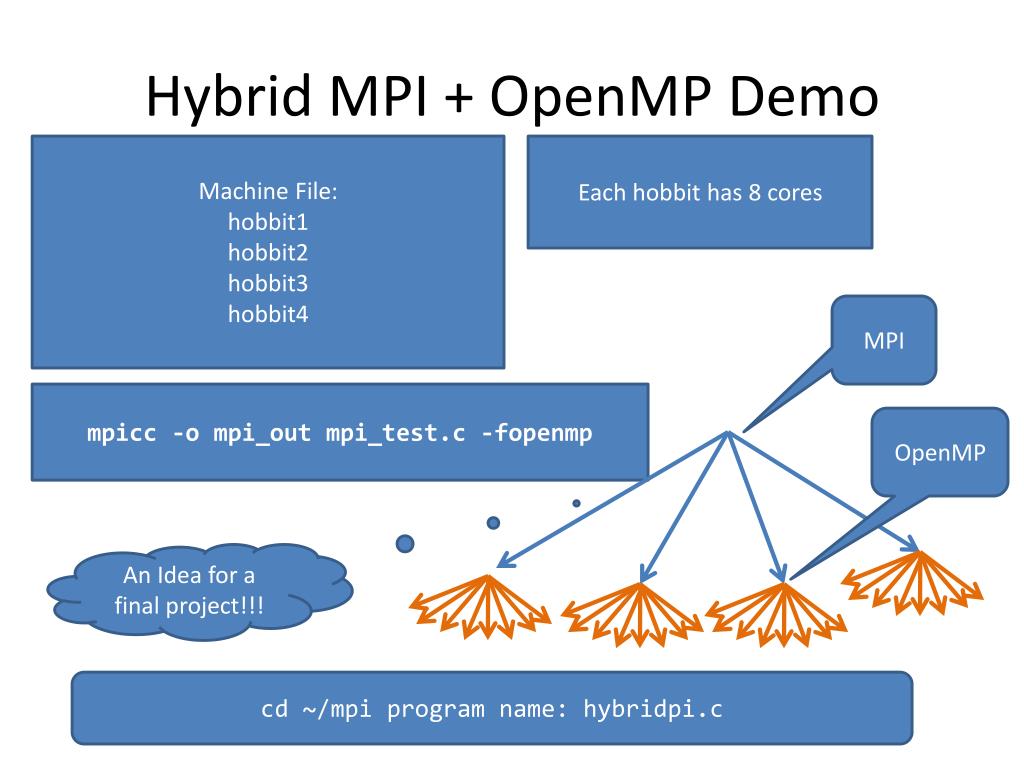 Hybrid MPI + OpenMP Demo

Machine File:
hobbit1
hobbit2
hobbit3
hobbit4

Each hobbit has 8 cores

MPI

mpicc -o mpi_out mpi_test.c -fopenmp

OpenMP

An Idea for a final project!!!

cd ~/mpi program name: hybridpi.c